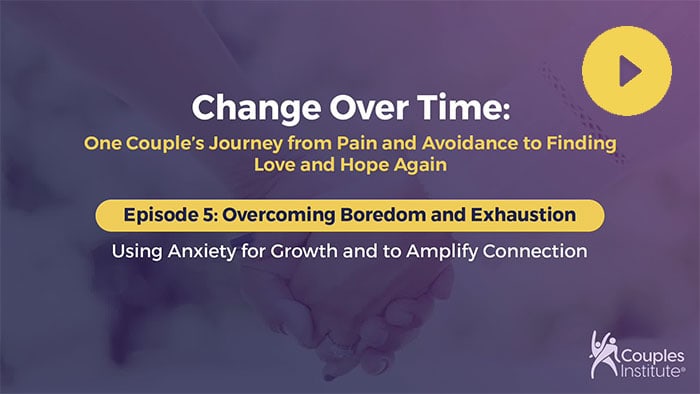 Change Over Time:
One Couple's Journey from Pain and Avoidance to Finding Love and Hope Again

Episode 5: Overcoming Boredom and Exhaustion

Using Anxiety for Growth and to Amplify Connection

Couples Institute®